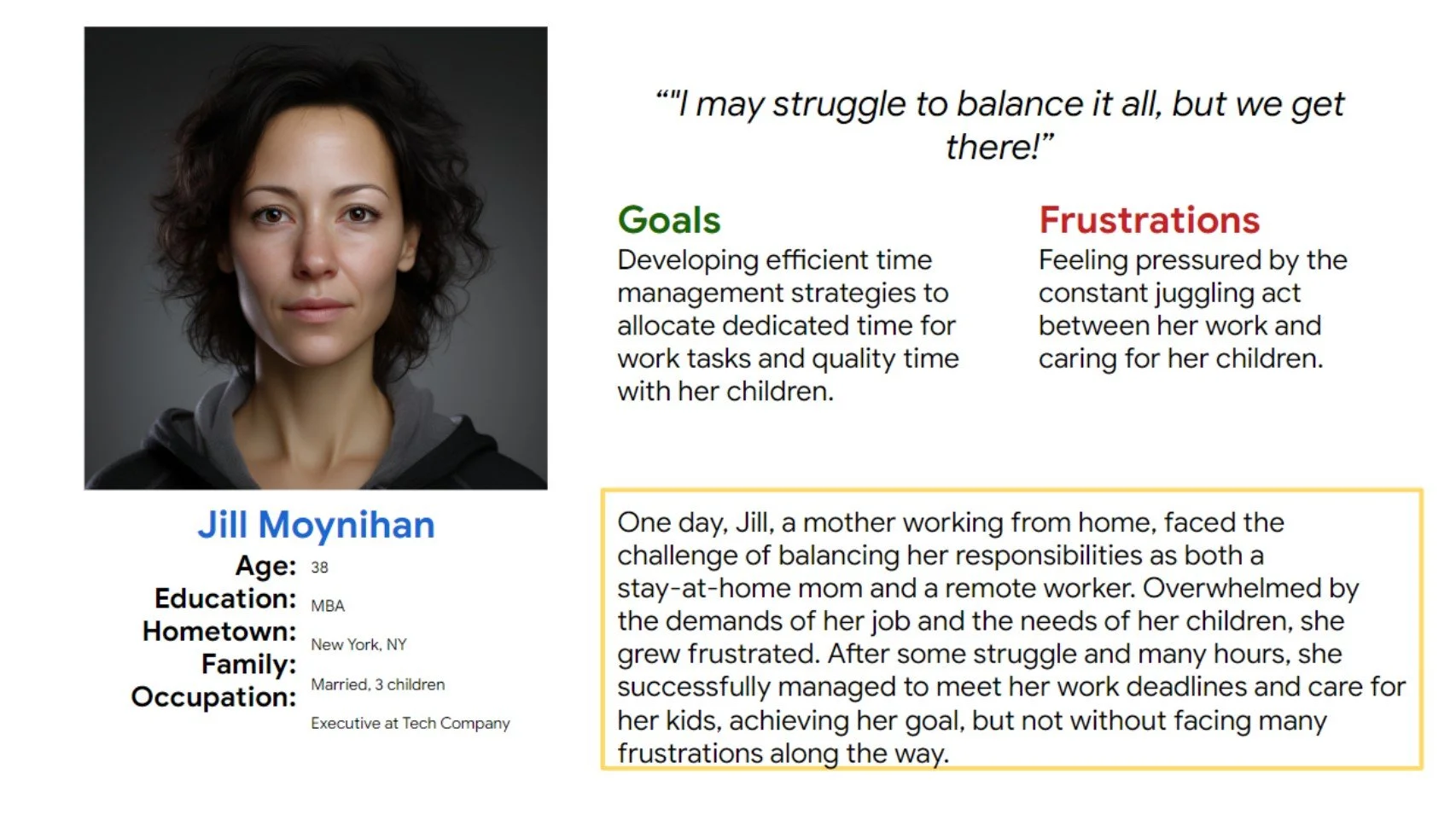 Jill Moynihan

Age: 38
Education: MBA
Hometown: New York, NY
Family: Married, 3 children
Occupation: Executive at Tech Company

“"I may struggle to balance it all, but we get there!”

Goals
Developing efficient time management strategies to allocate dedicated time for work tasks and quality time with her children.

Frustrations
Feeling pressured by the constant juggling act between her work and caring for her children.

One day, Jill, a mother working from home, faced the challenge of balancing her responsibilities as both a stay-at-home mom and a remote worker. Overwhelmed by the demands of her job and the needs of her children, she grew frustrated. After some struggle and many hours, she successfully managed to meet her work deadlines and care for her kids, achieving her goal, but not without facing many frustrations along the way.